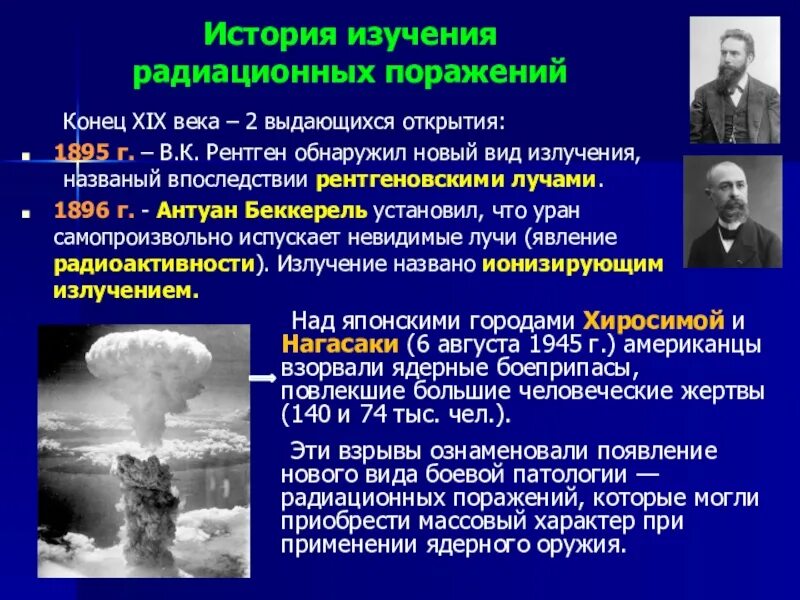 История изучения радиационных поражений

Конец XIX века – 2 выдающихся открытия:

1895 г. – В.К. Рентген обнаружил новый вид излучения, названый впоследствии рентгеновскими лучами.

1896 г. - Антуан Беккерель установил, что уран самопроизвольно испускает невидимые лучи (явление радиоактивности). Излучение названо ионизирующим излучением.

Над японскими городами Хиросимой и Нагасаки (6 августа 1945 г.) американцы взорвали ядерные боеприпасы, повлекшие большие человеческие жертвы (140 и 74 тыс. чел.).

Эти взрывы ознаменовали появление нового вида боевой патологии — радиационных поражений, которые могли приобрести массовый характер при применении ядерного оружия.